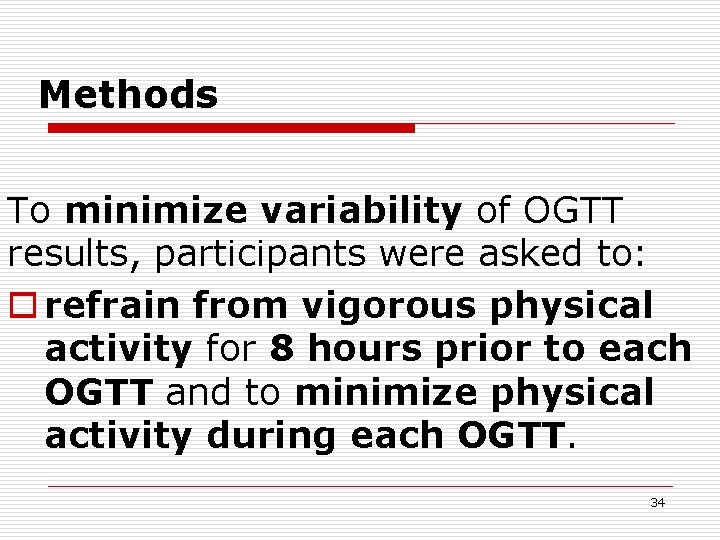 Methods

To minimize variability of OGTT results, participants were asked to:

refrain from vigorous physical activity for 8 hours prior to each OGTT and to minimize physical activity during each OGTT.

34